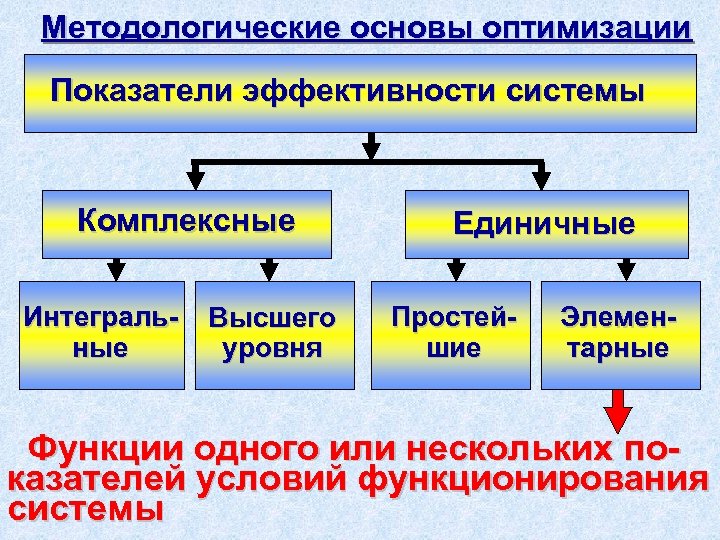 Методологические основы оптимизации

Показатели эффективности системы

Комплексные

Единичные

Интегральные

Высшего уровня

Простейшие

Элементарные

Функции одного или нескольких показателей условий функционирования системы